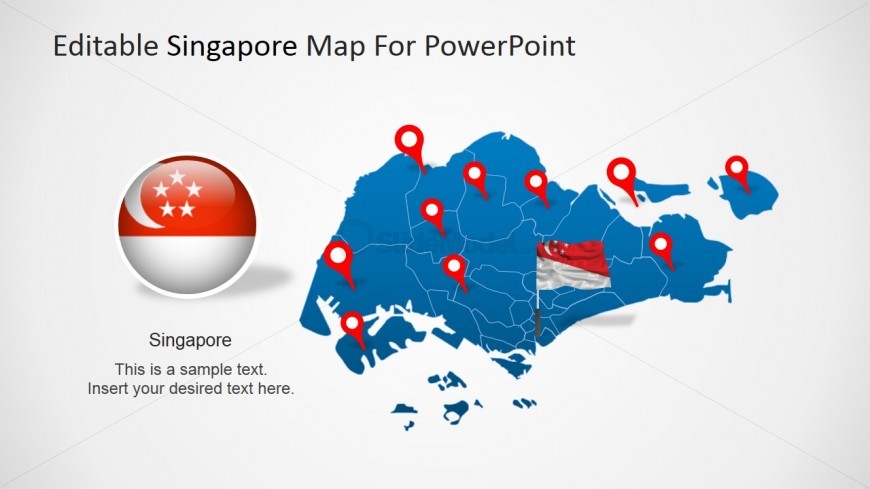 Editable Singapore Map For PowerPoint

Singapore

This is a sample text.
Insert your desired text here.